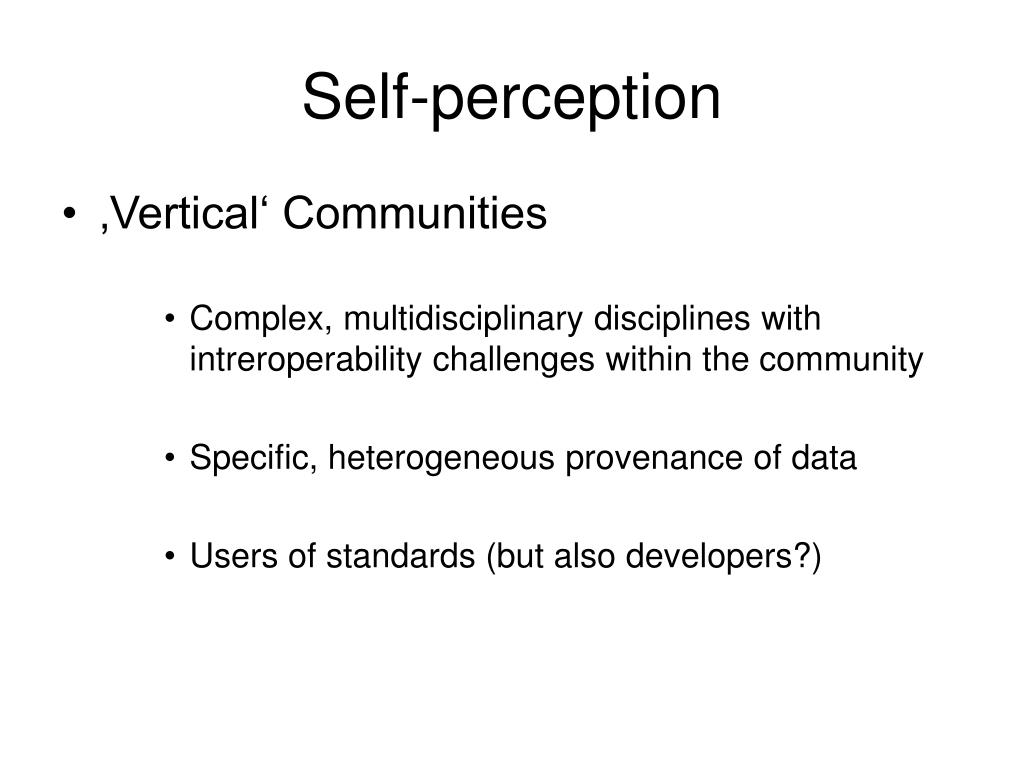 Self-perception

• ‚Vertical‘ Communities

• Complex, multidisciplinary disciplines with intreroperability challenges within the community

• Specific, heterogeneous provenance of data

• Users of standards (but also developers?)